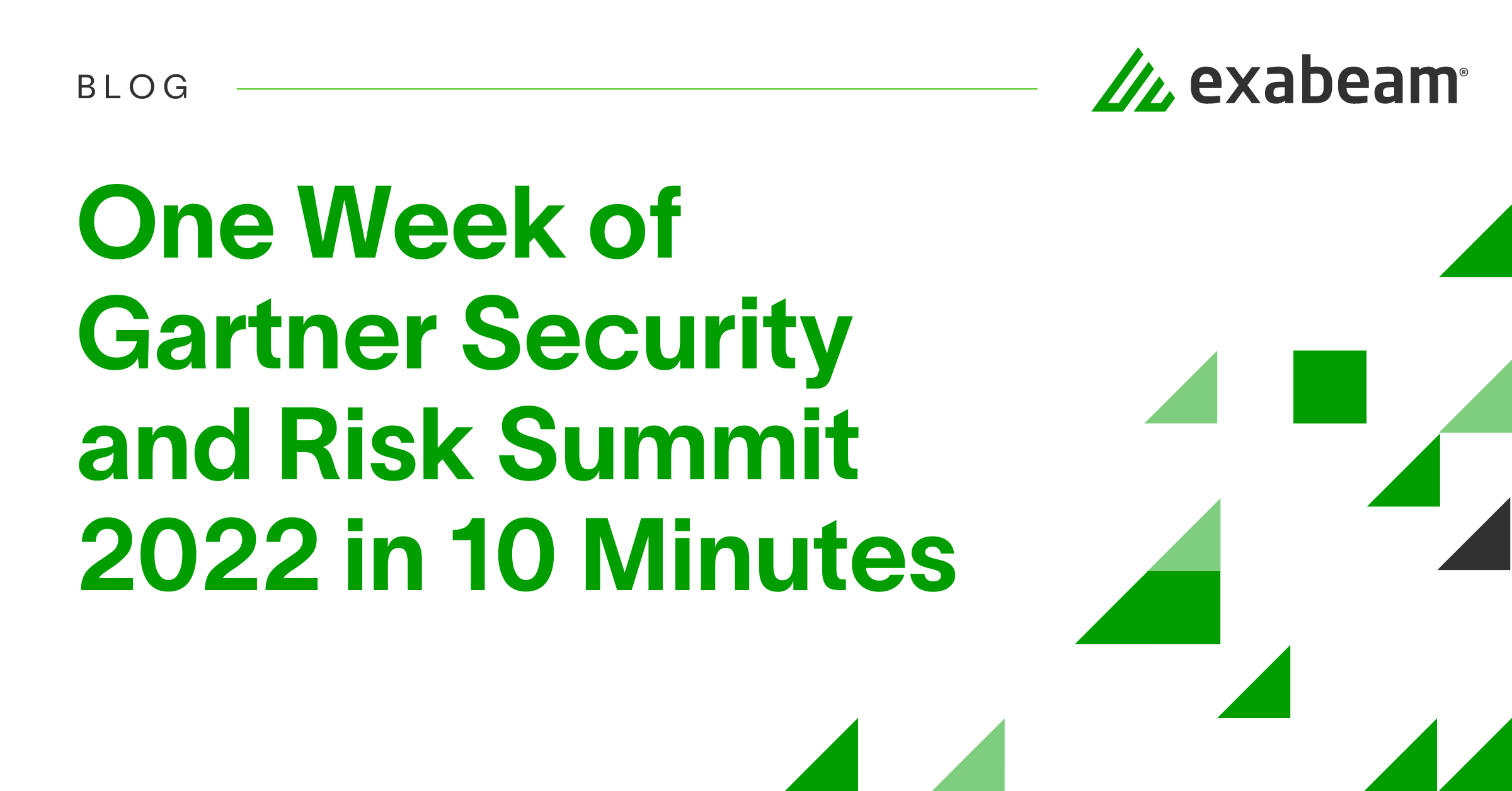 BLOG

exabeam®

One Week of Gartner Security and Risk Summit 2022 in 10 Minutes